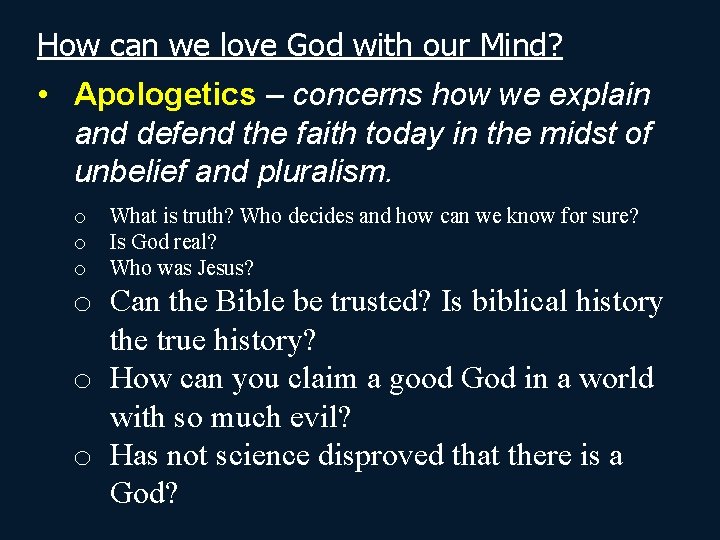 How can we love God with our Mind?

• Apologetics – concerns how we explain and defend the faith today in the midst of unbelief and pluralism.

o What is truth? Who decides and how can we know for sure?
o Is God real?
o Who was Jesus?
o Can the Bible be trusted? Is biblical history the true history?
o How can you claim a good God in a world with so much evil?
o Has not science disproved that there is a God?